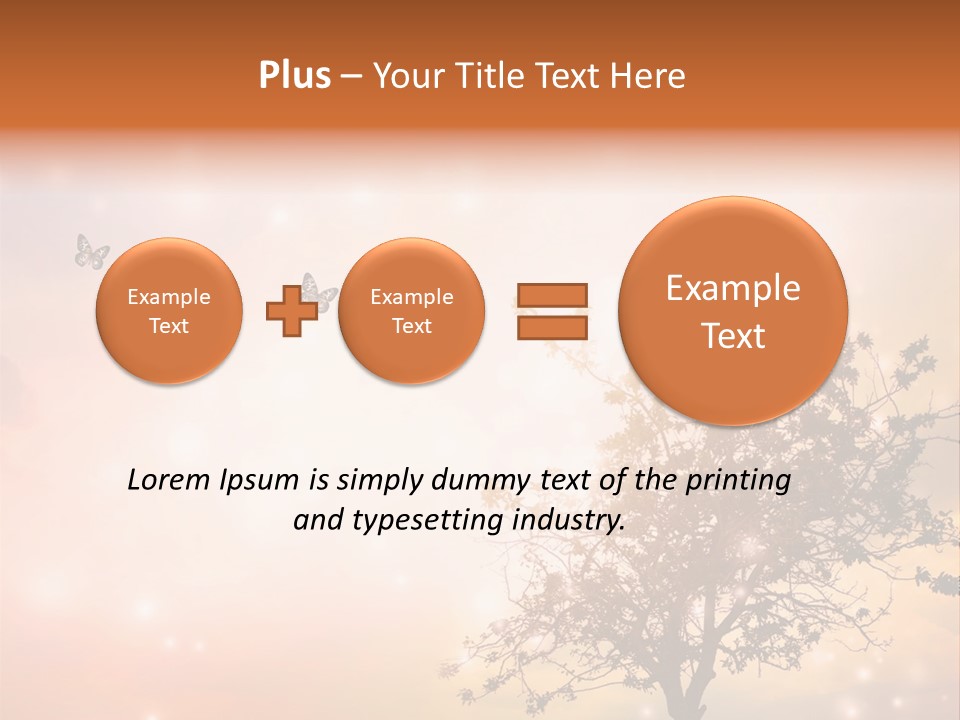 Plus – Your Title Text Here

Example Text

Example Text

Example Text

Lorem Ipsum is simply dummy text of the printing and typesetting industry.